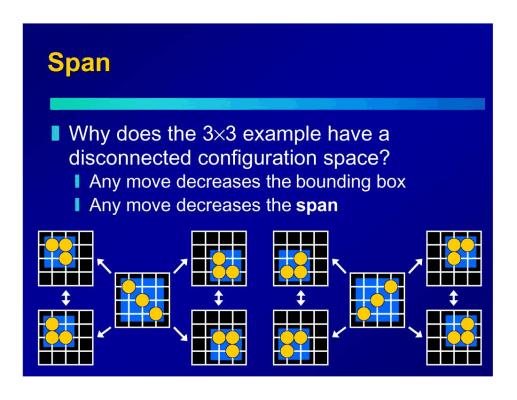 Span

Why does the $3 \times 3$ example have a disconnected configuration space?

Any move decreases the bounding box

Any move decreases the **span**